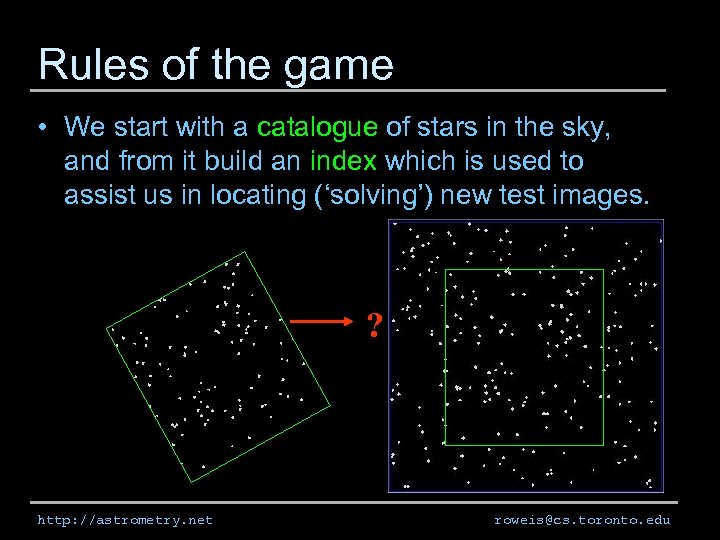 Rules of the game

• We start with a catalogue of stars in the sky, and from it build an index which is used to assist us in locating ('solving') new test images.

?

http://astrometry.net

roweis@cs.toronto.edu